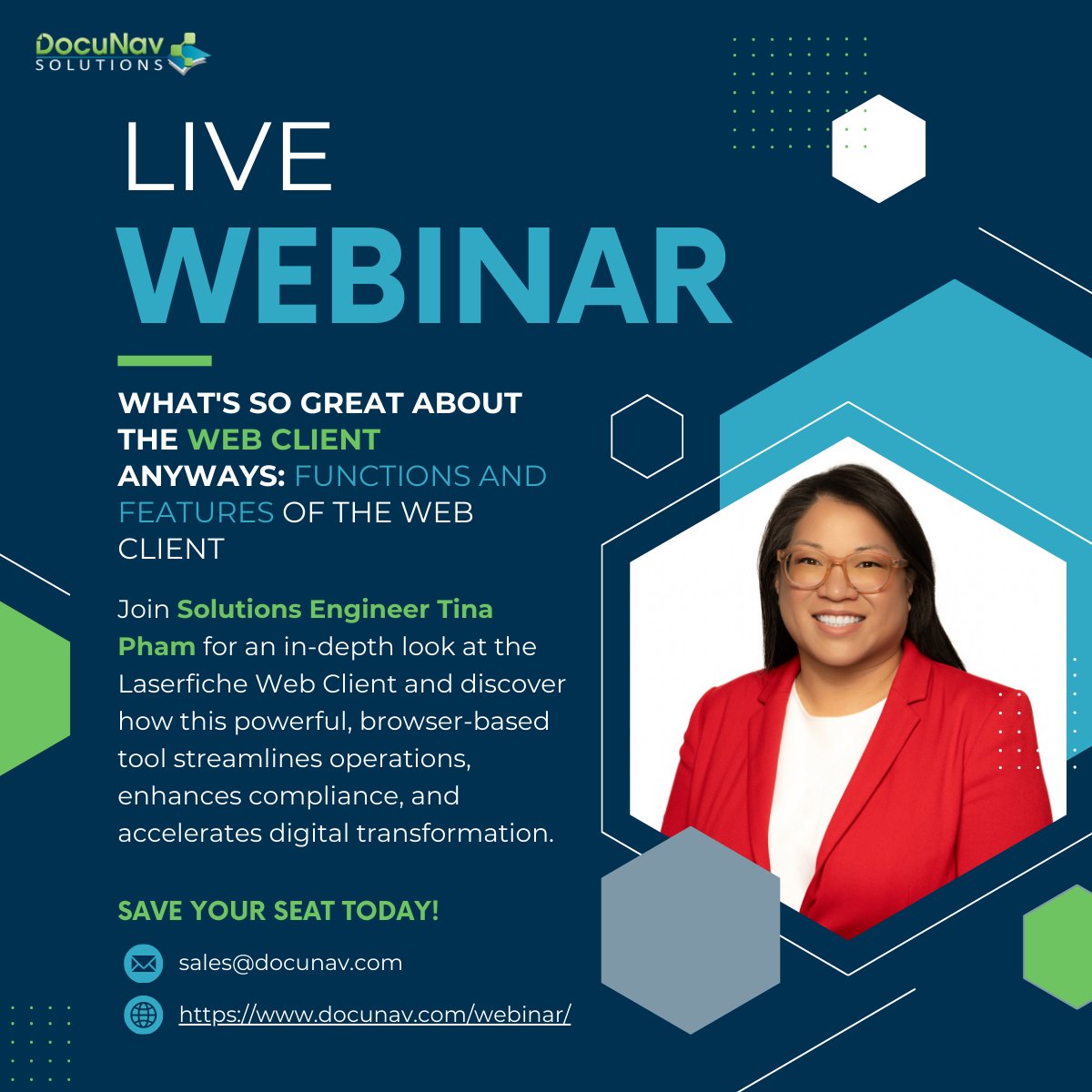 DocuNav SOLUTIONS

LIVE
WEBINAR

WHAT'S SO GREAT ABOUT THE WEB CLIENT ANYWAYS: FUNCTIONS AND FEATURES OF THE WEB CLIENT

Join Solutions Engineer Tina Pham for an in-depth look at the Laserfiche Web Client and discover how this powerful, browser-based tool streamlines operations, enhances compliance, and accelerates digital transformation.

SAVE YOUR SEAT TODAY!

sales@docunav.com

https://www.docunav.com/webinar/